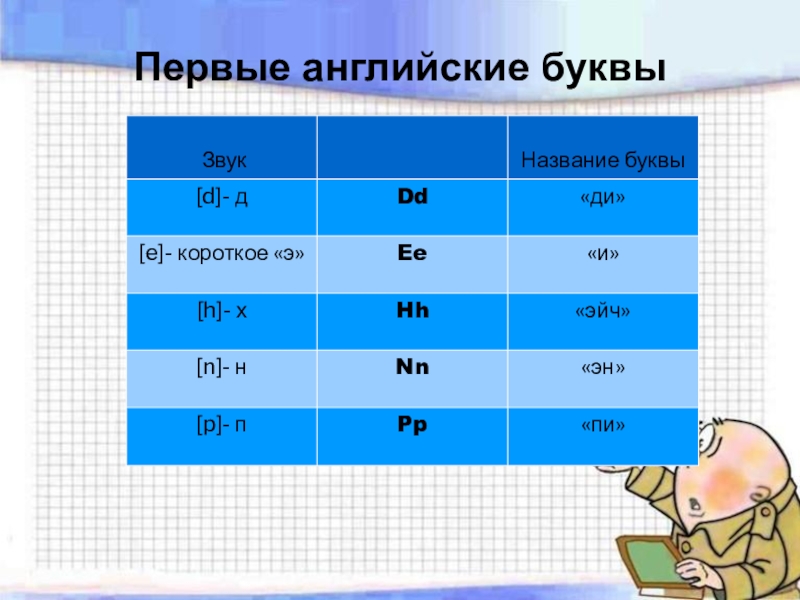 Первые английские буквы

| Звук | | Название буквы |
|---|---|---|
| [d]- д | Dd | «ди» |
| [e]- короткое «э» | Ee | «и» |
| [h]- х | Hh | «эйч» |
| [n]- н | Nn | «эн» |
| [p]- п | Pp | «пи» |